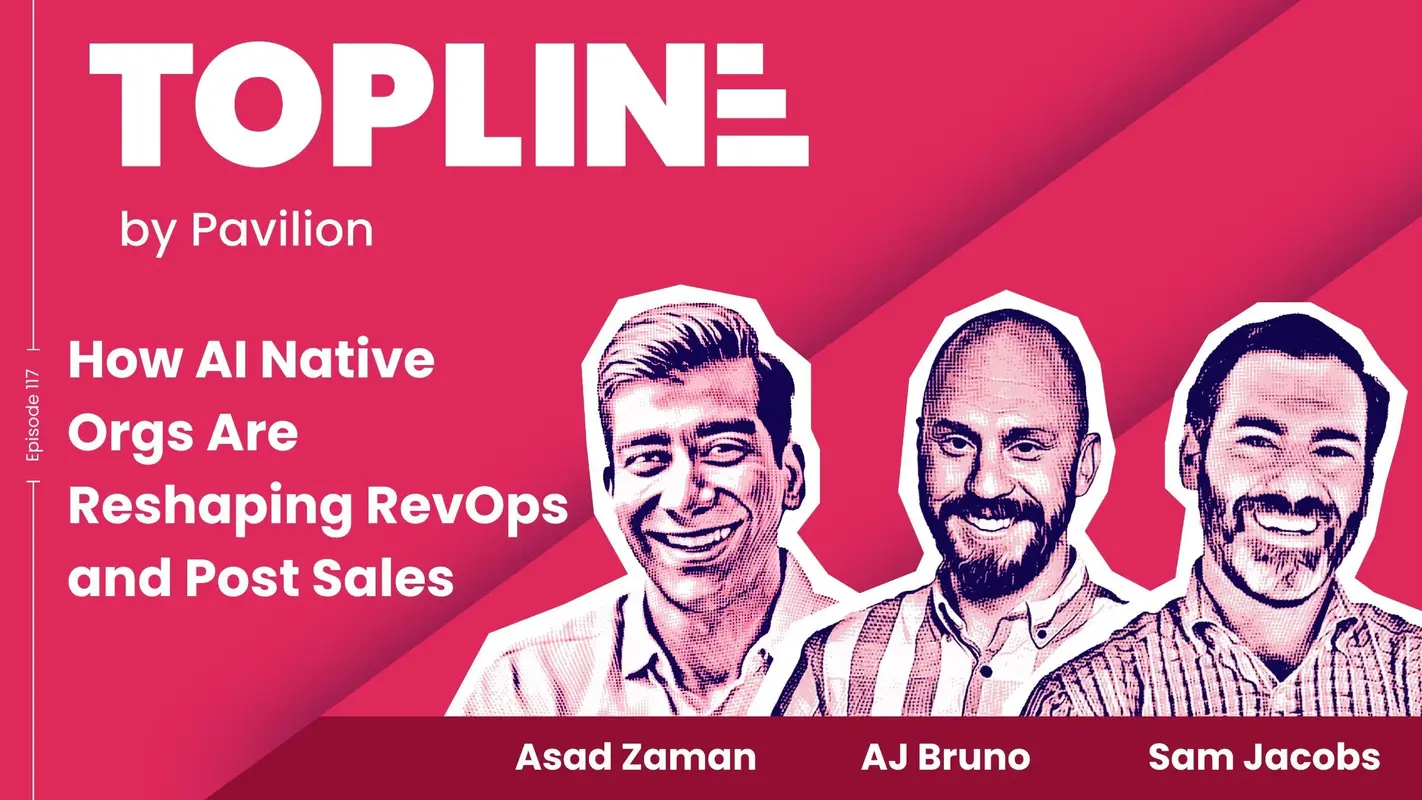 TOPLINE

by Pavilion

Episode 117

How AI Native Orgs Are Reshaping RevOps and Post Sales

Asad Zaman

AJ Bruno

Sam Jacobs